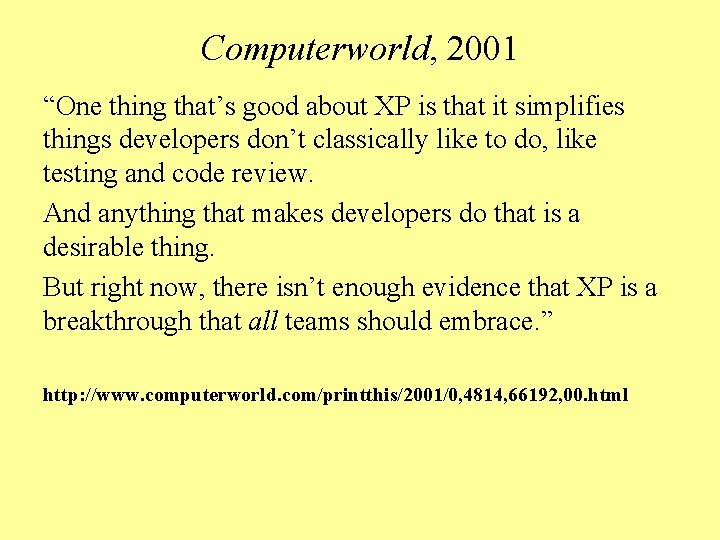 Computerworld, 2001

“One thing that’s good about XP is that it simplifies things developers don’t classically like to do, like testing and code review.

And anything that makes developers do that is a desirable thing.

But right now, there isn’t enough evidence that XP is a breakthrough that all teams should embrace.”

http://www.computerworld.com/printthis/2001/0,4814,66192,00.html